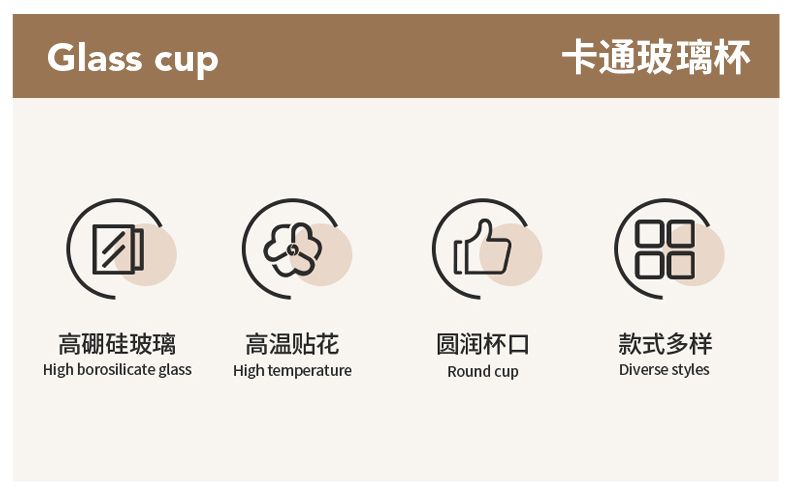 Glass cup

卡通玻璃杯

高硼硅玻璃
High borosilicate glass

高温贴花
High temperature

圆润杯口
Round cup

款式多样
Diverse styles